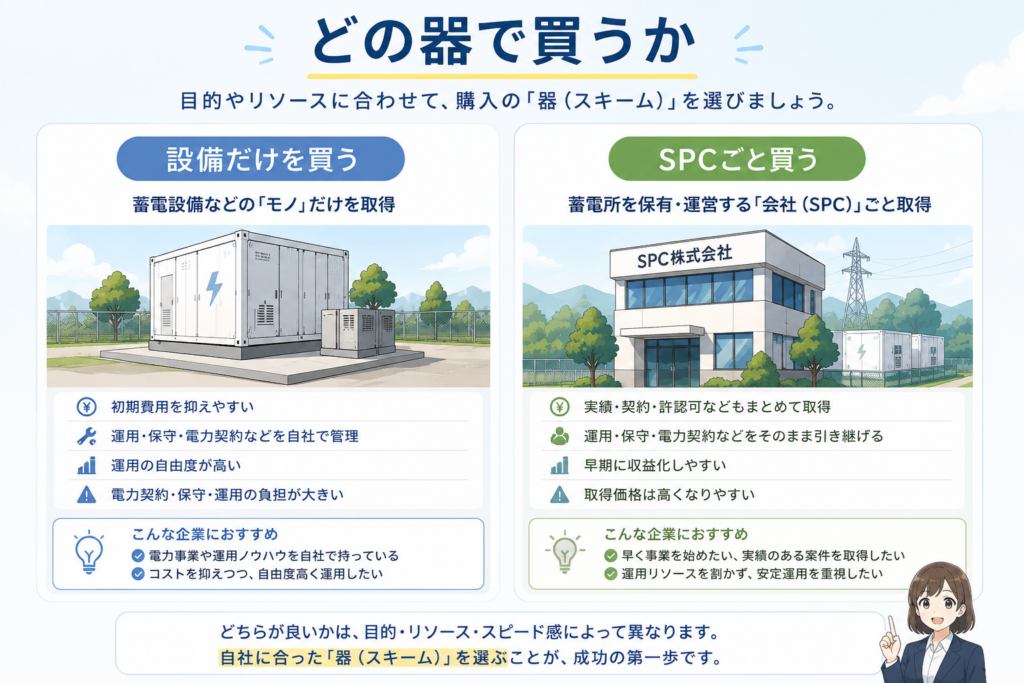 どの器で買うか

目的やリソースに合わせて、購入の「器（スキーム）」を選びましょう。

設備だけを買う

蓄電設備などの「モノ」だけを取得

初期費用を抑えやすい
運用・保守・電力契約などを自社で管理
運用の自由度が高い
電力契約・保守・運用の負担が大きい

こんな企業におすすめ
電力事業や運用ノウハウを自社で持っている
コストを抑えつつ、自由度高く運用したい

SPCごと買う

蓄電所を保有・運営する「会社（SPC）」ごと取得

SPC株式会社

実績・契約・許認可などもまとめて取得
運用・保守・電力契約などをそのまま引き継げる
早期に収益化しやすい
取得価格は高くなりやすい

こんな企業におすすめ
早く事業を始めたい、実績のある案件を取得したい
運用リソースを割かず、安定運用を重視したい

どちらが良いかは、目的・リソース・スピード感によって異なります。
自社に合った「器（スキーム）」を選ぶことが、成功の第一歩です。